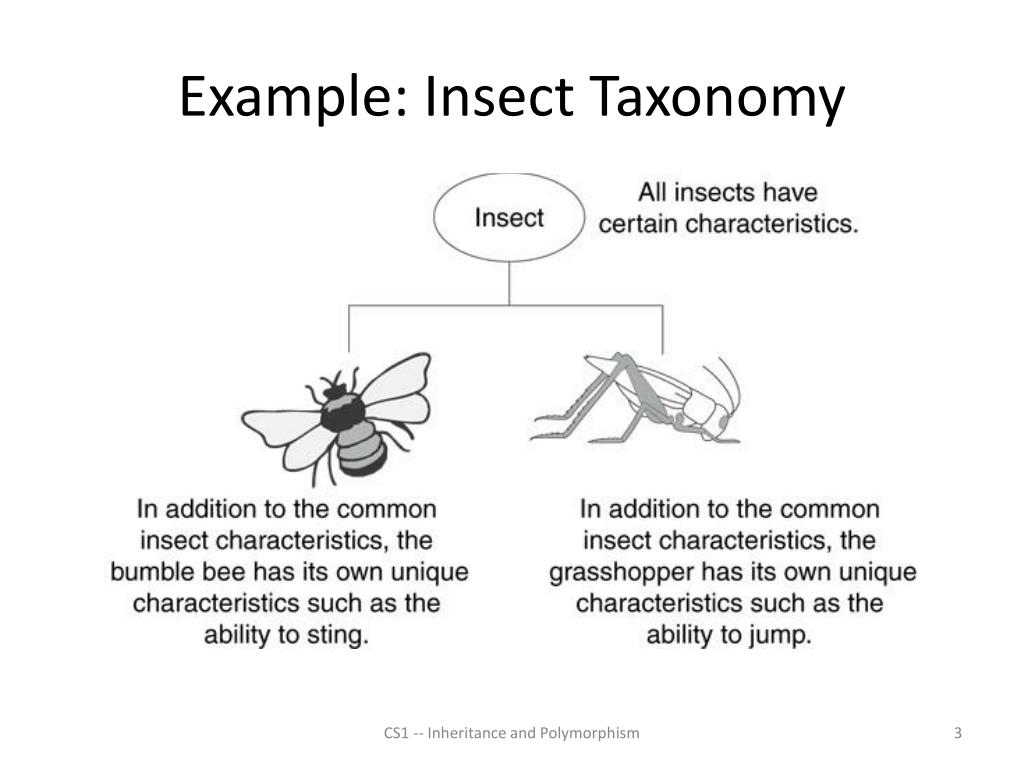 Example: Insect Taxonomy

Insect

All insects have certain characteristics.

In addition to the common insect characteristics, the bumble bee has its own unique characteristics such as the ability to sting.

In addition to the common insect characteristics, the grasshopper has its own unique characteristics such as the ability to jump.

CS1 -- Inheritance and Polymorphism

3